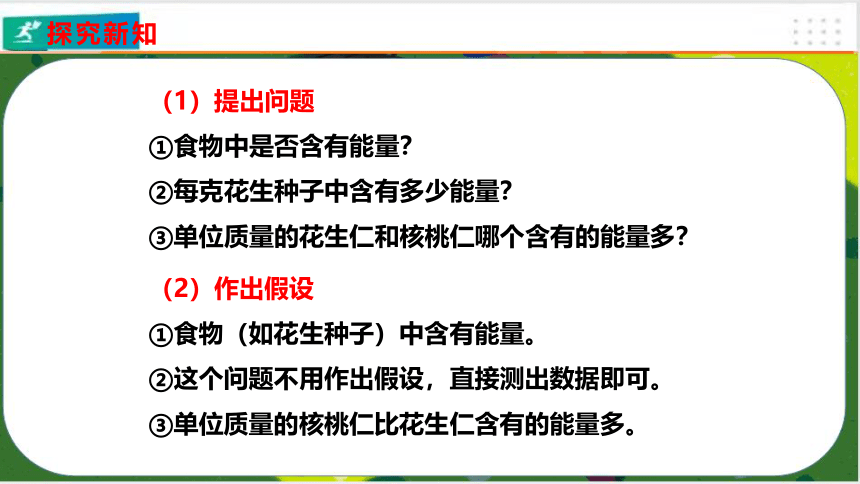 探究新知

（1）提出问题

①食物中是否含有能量?

②每克花生种子中含有多少能量?

③单位质量的花生仁和核桃仁哪个含有的能量多?

（2）作出假设

①食物（如花生种子）中含有能量。

②这个问题不用作出假设，直接测出数据即可。

③单位质量的核桃仁比花生仁含有的能量多。